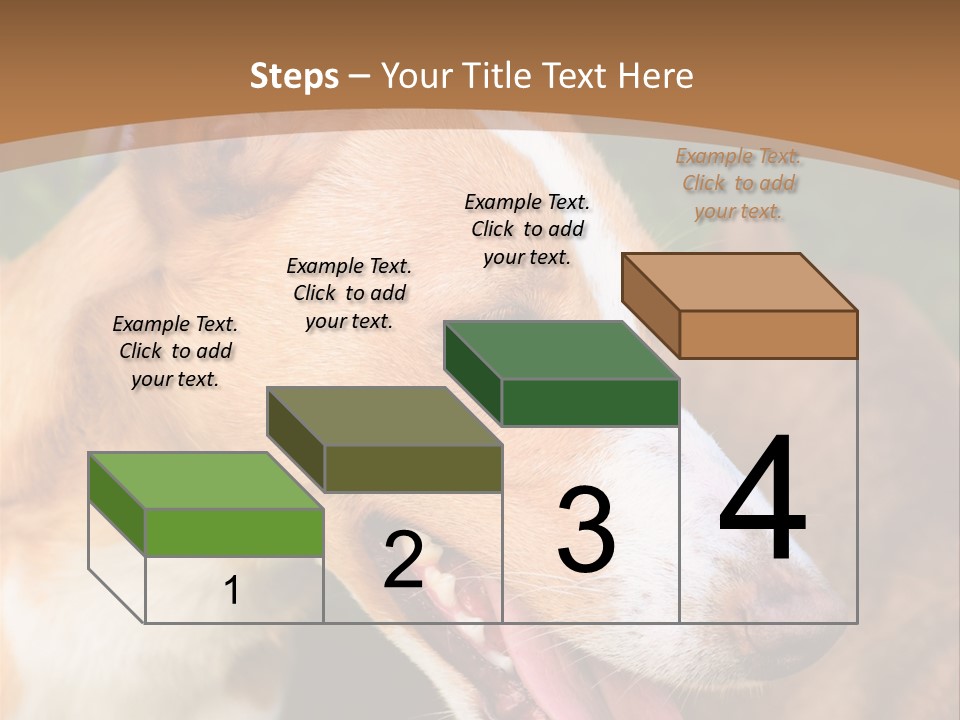 Steps – Your Title Text Here

Example Text. Click to add your text.

Example Text. Click to add your text.

Example Text. Click to add your text.

Example Text. Click to add your text.

1

2

3

4